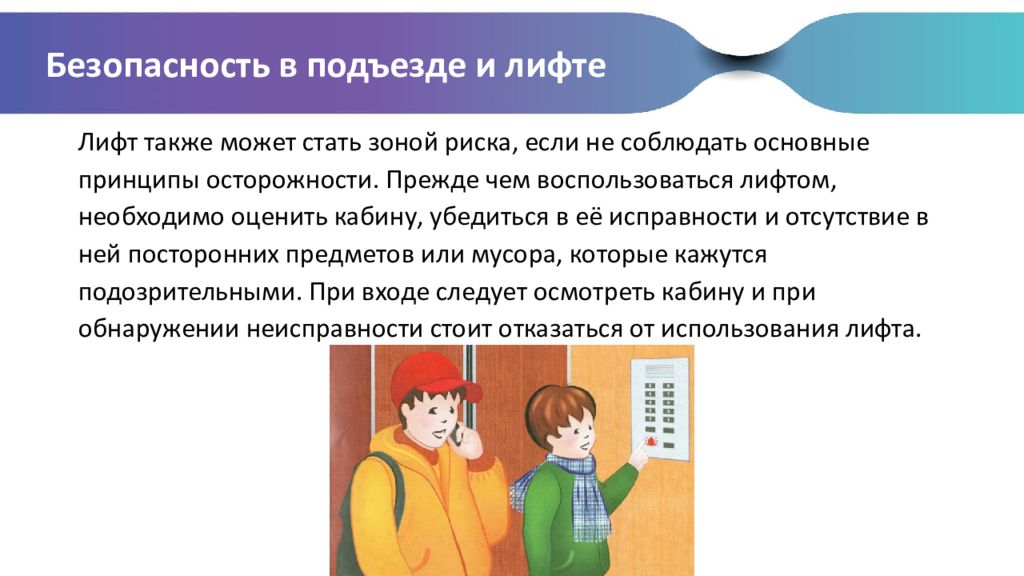 Безопасность в подъезде и лифте

Лифт также может стать зоной риска, если не соблюдать основные принципы осторожности. Прежде чем воспользоваться лифтом, необходимо оценить кабину, убедиться в её исправности и отсутствие в ней посторонних предметов или мусора, которые кажутся подозрительными. При входе следует осмотреть кабину и при обнаружении неисправности стоит отказаться от использования лифта.